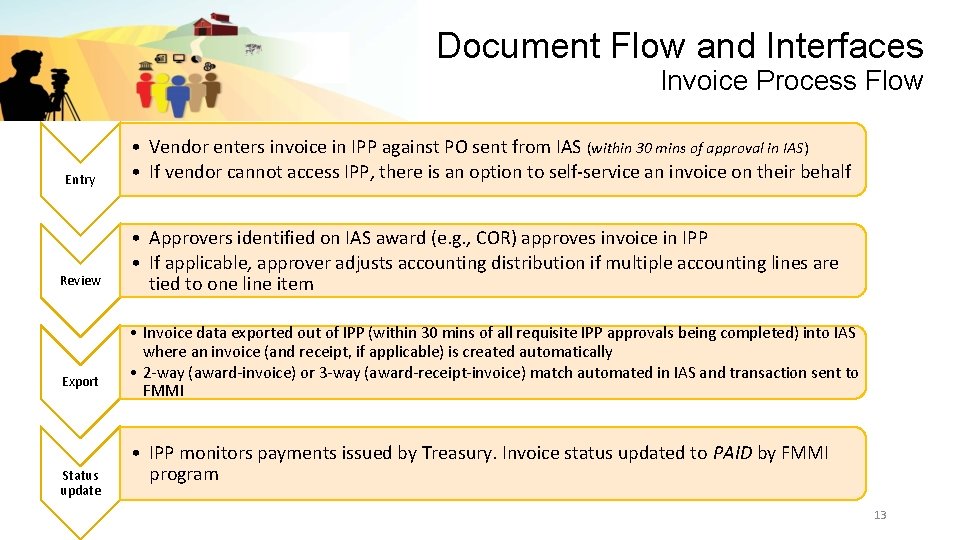 Document Flow and Interfaces
Invoice Process Flow

Entry

• Vendor enters invoice in IPP against PO sent from IAS (within 30 mins of approval in IAS)
• If vendor cannot access IPP, there is an option to self-service an invoice on their behalf

Review

• Approvers identified on IAS award (e.g., COR) approves invoice in IPP
• If applicable, approver adjusts accounting distribution if multiple accounting lines are tied to one line item

Export

• Invoice data exported out of IPP (within 30 mins of all requisite IPP approvals being completed) into IAS where an invoice (and receipt, if applicable) is created automatically
• 2-way (award-invoice) or 3-way (award-receipt-invoice) match automated in IAS and transaction sent to FMMI

Status update

• IPP monitors payments issued by Treasury. Invoice status updated to PAID by FMMI program

13